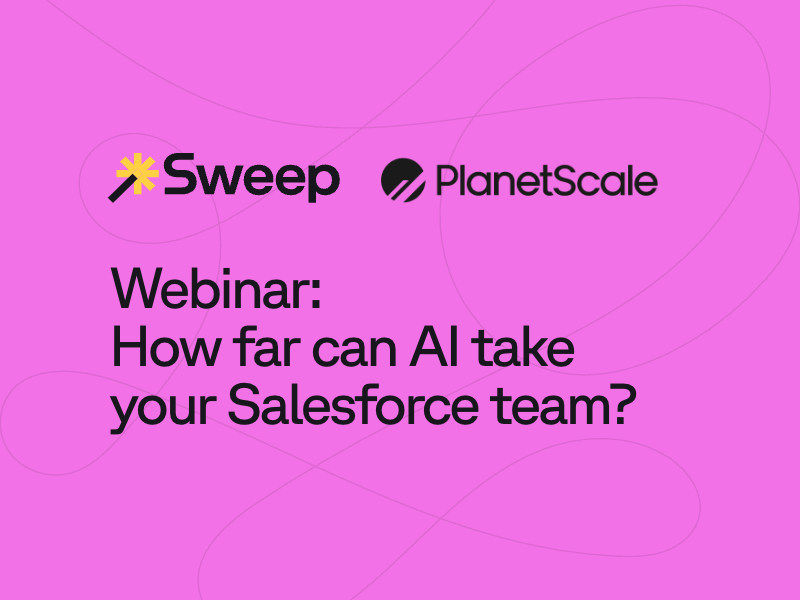 Sweep PlanetScale

Webinar:
How far can AI take your Salesforce team?